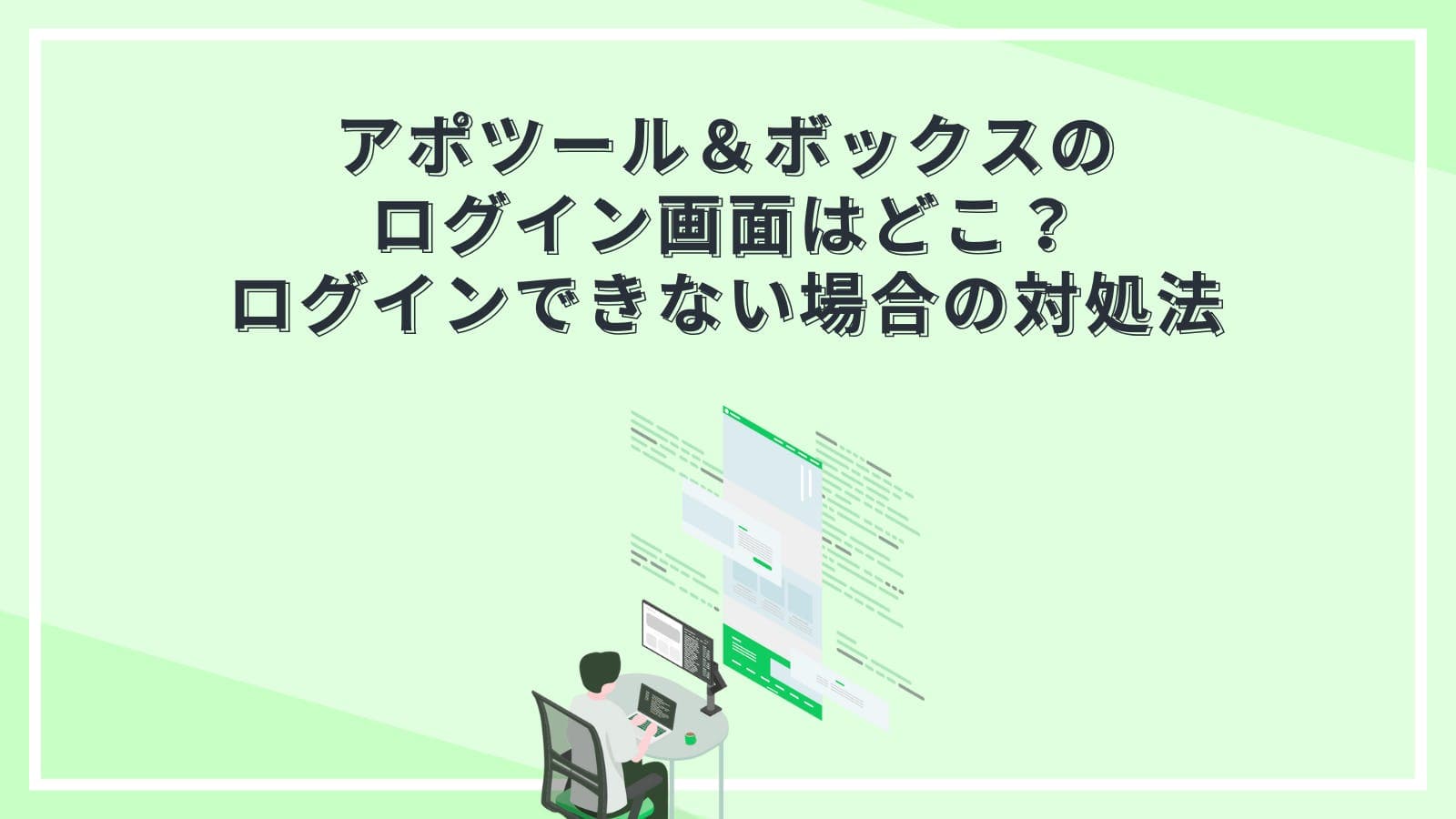 アポツール＆ボックスの
ログイン画面はどこ？
ログインできない場合の対処法